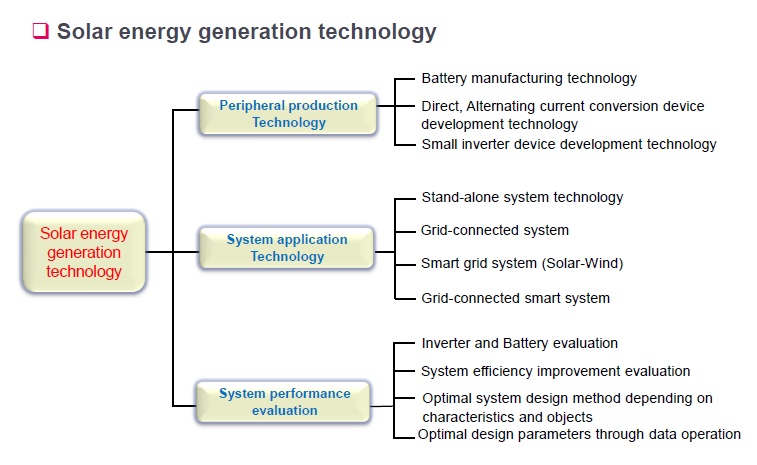 ❑ Solar energy generation technology

Solar energy generation technology

Peripheral production Technology

Battery manufacturing technology

Direct, Alternating current conversion device development technology

Small inverter device development technology

System application Technology

Stand-alone system technology

Grid-connected system

Smart grid system (Solar-Wind)

Grid-connected smart system

System performance evaluation

Inverter and Battery evaluation

System efficiency improvement evaluation

Optimal system design method depending on characteristics and objects

Optimal design parameters through data operation